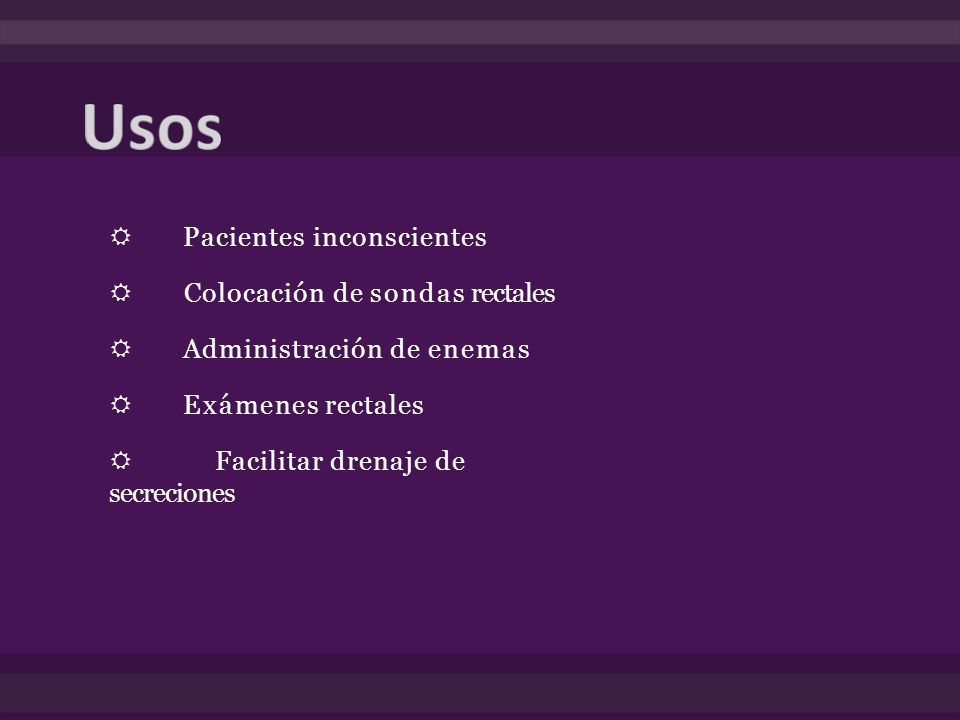 Usos

☼ Pacientes inconscientes

☼ Colocación de sondas rectales

☼ Administración de enemas

☼ Exámenes rectales

☼ Facilitar drenaje de secreciones